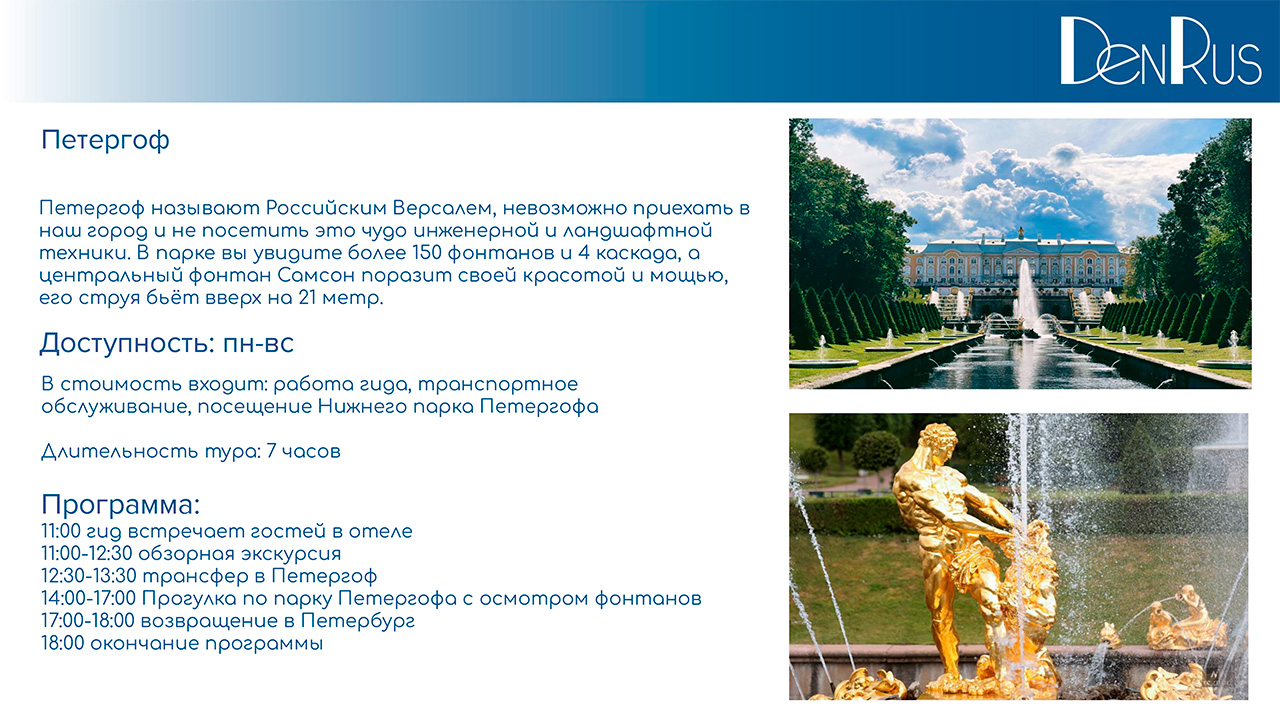 DenRus

Петергоф

Петергоф называют Российским Версалем, невозможно приехать в наш город и не посетить это чудо инженерной и ландшафтной техники. В парке вы увидите более 150 фонтанов и 4 каскада, а центральный фонтан Самсон поразит своей красотой и мощью, его струя бьёт вверх на 21 метр.

Доступность: пн-вс

В стоимость входит: работа гида, транспортное обслуживание, посещение Нижнего парка Петергофа

Длительность тура: 7 часов

Программа:
11:00 гид встречает гостей в отеле
11:00-12:30 обзорная экскурсия
12:30-13:30 трансфер в Петергоф
14:00-17:00 Прогулка по парку Петергофа с осмотром фонтанов
17:00-18:00 возвращение в Петербург
18:00 окончание программы